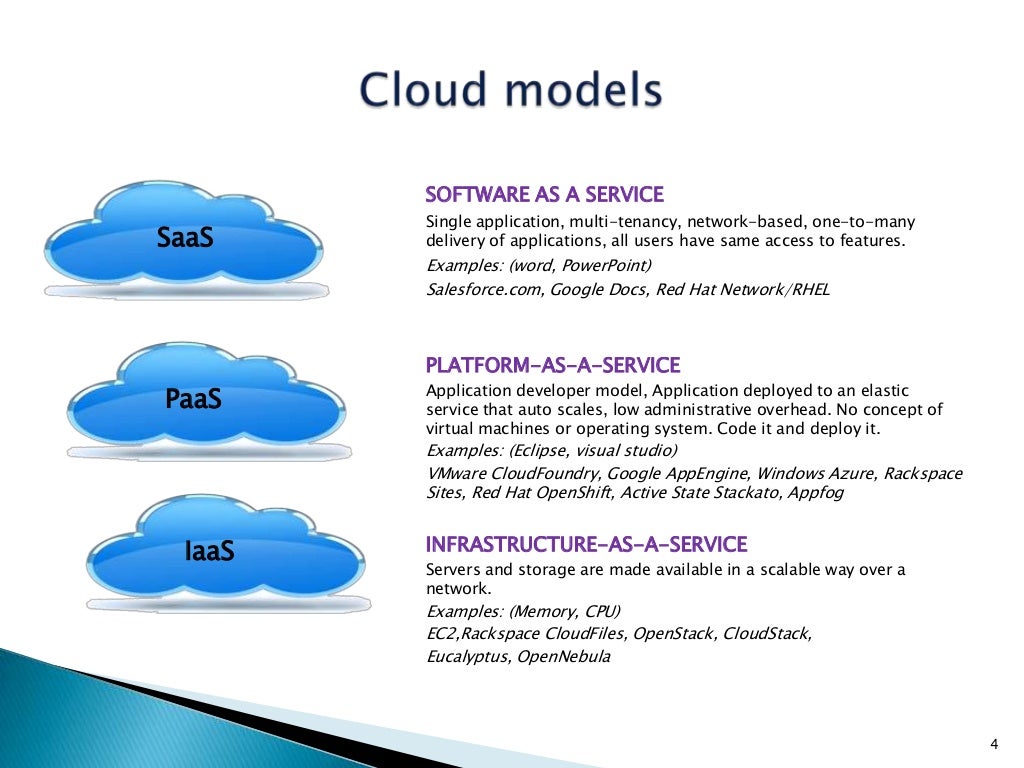 Cloud models

SaaS

PaaS

IaaS

SOFTWARE AS A SERVICE

Single application, multi-tenancy, network-based, one-to-many delivery of applications, all users have same access to features.

Examples: (word, PowerPoint)

Salesforce.com, Google Docs, Red Hat Network/RHEL

PLATFORM-AS-A-SERVICE

Application developer model, Application deployed to an elastic service that auto scales, low administrative overhead. No concept of virtual machines or operating system. Code it and deploy it.

Examples: (Eclipse, visual studio)

VMware CloudFoundry, Google AppEngine, Windows Azure, Rackspace Sites, Red Hat OpenShift, Active State Stackato, Appfog

INFRASTRUCTURE-AS-A-SERVICE

Servers and storage are made available in a scalable way over a network.

Examples: (Memory, CPU)

EC2,Rackspace CloudFiles, OpenStack, CloudStack, Eucalyptus, OpenNebula

4